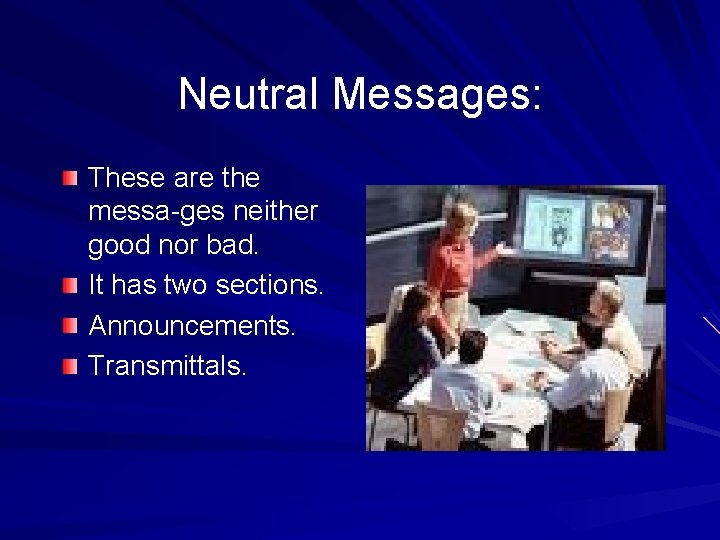 Neutral Messages:

These are the messa-ges neither good nor bad.
It has two sections.
Announcements.
Transmittals.